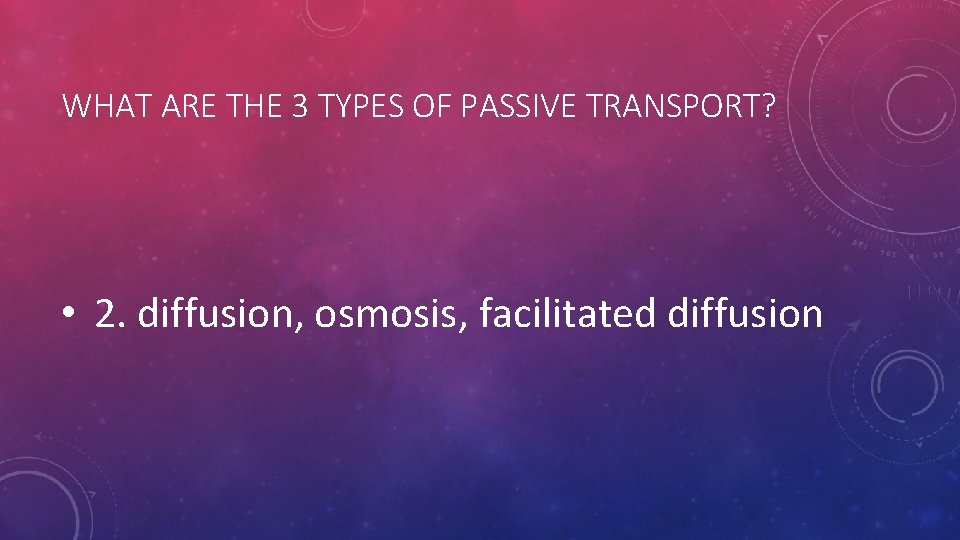 WHAT ARE THE 3 TYPES OF PASSIVE TRANSPORT?

• 2. diffusion, osmosis, facilitated diffusion